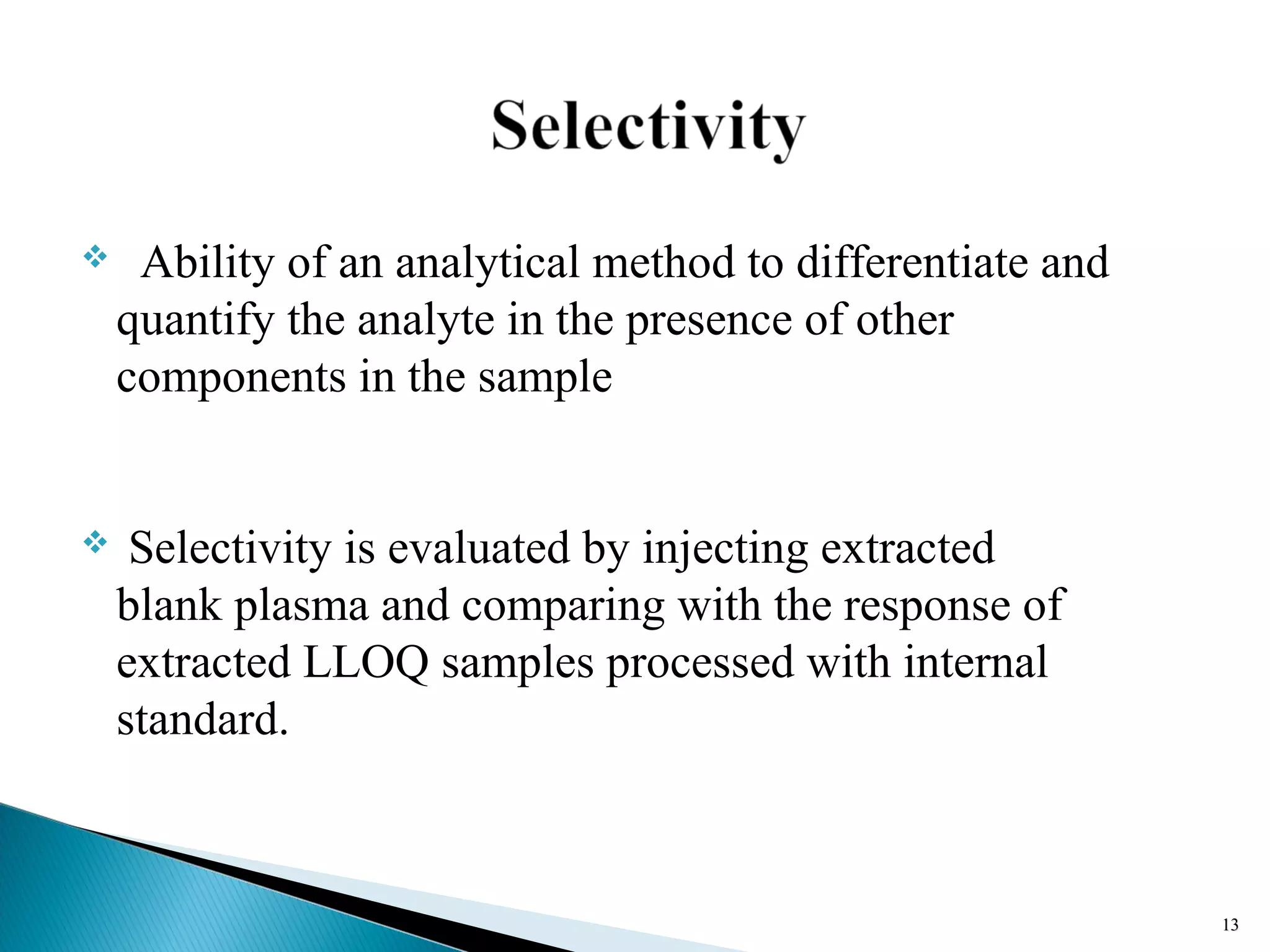 Selectivity

❖ Ability of an analytical method to differentiate and quantify the analyte in the presence of other components in the sample

❖ Selectivity is evaluated by injecting extracted blank plasma and comparing with the response of extracted LLOQ samples processed with internal standard.

13